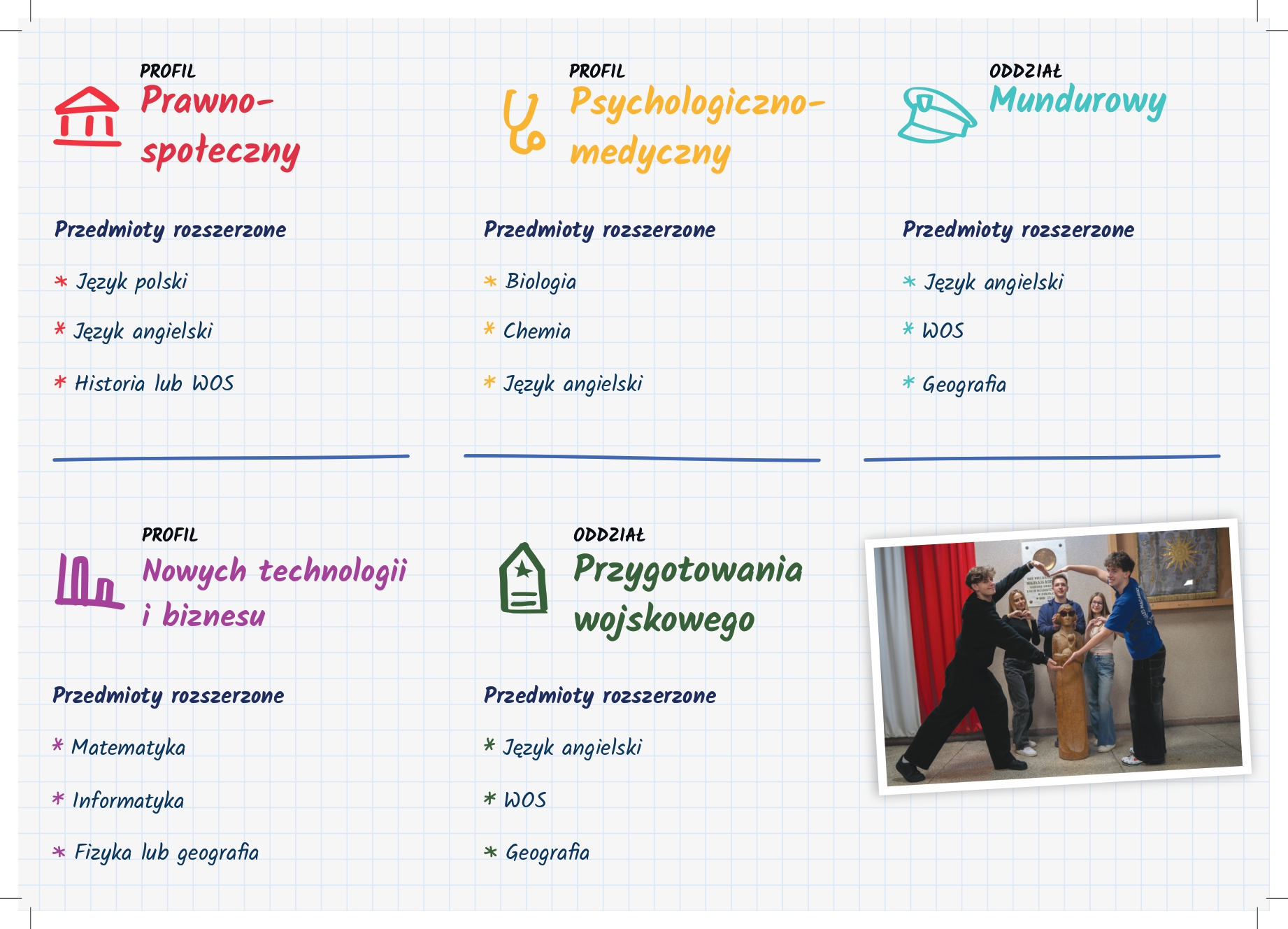 PROFIL
Prawno-społeczny

Przedmioty rozszerzone

* Język polski
* Język angielski
* Historia lub WOS

PROFIL
Psychologiczno-medyczny

Przedmioty rozszerzone

* Biologia
* Chemia
* Język angielski

ODDZIAŁ
Mundurowy

Przedmioty rozszerzone

* Język angielski
* WOS
* Geografia

PROFIL
Nowych technologii i biznesu

Przedmioty rozszerzone

* Matematyka
* Informatyka
* Fizyka lub geografia

ODDZIAŁ
Przygotowania wojskowego

Przedmioty rozszerzone

* Język angielski
* WOS
* Geografia